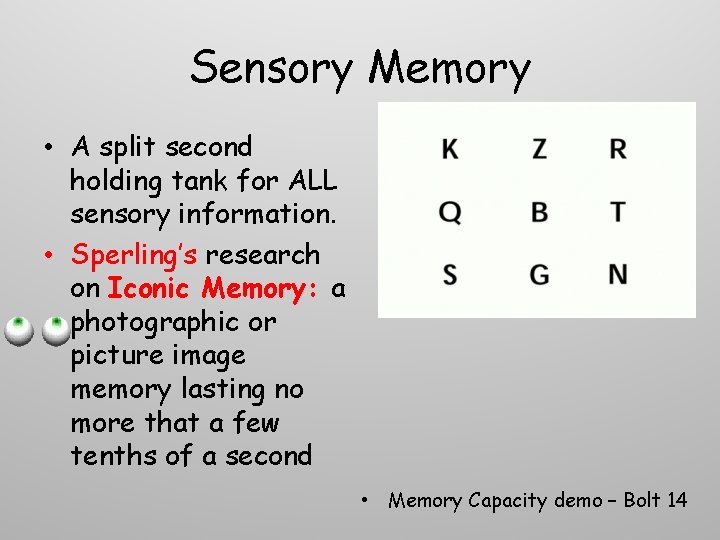 Sensory Memory

• A split second holding tank for ALL sensory information.
• Sperling's research on Iconic Memory: a photographic or picture image memory lasting no more that a few tenths of a second

| K | Z | R |
|---|---|---|
| Q | B | T |
| S | G | N |

• Memory Capacity demo – Bolt 14